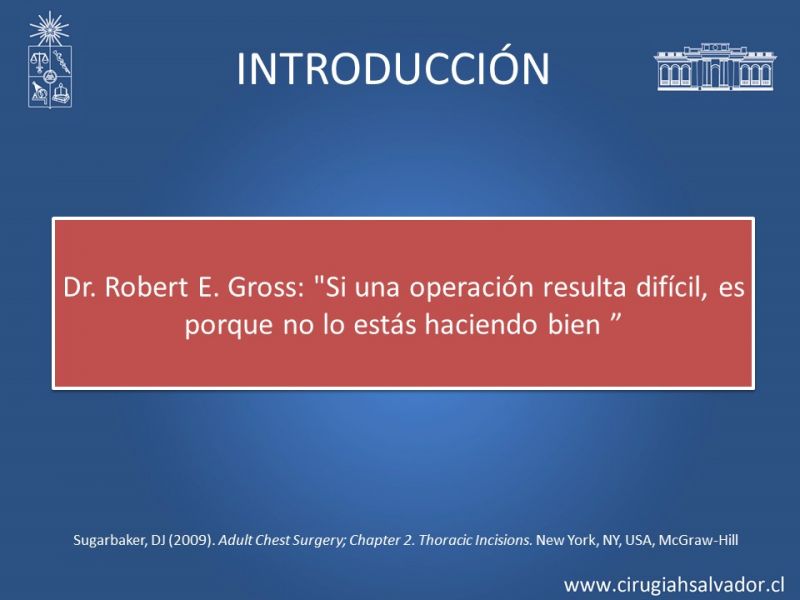 INTRODUCCIÓN

Dr. Robert E. Gross: "Si una operación resulta difícil, es porque no lo estás haciendo bien ”

Sugarbaker, DJ (2009). Adult Chest Surgery; Chapter 2. Thoracic Incisions. New York, NY, USA, McGraw-Hill

www.cirugiahsalvador.cl